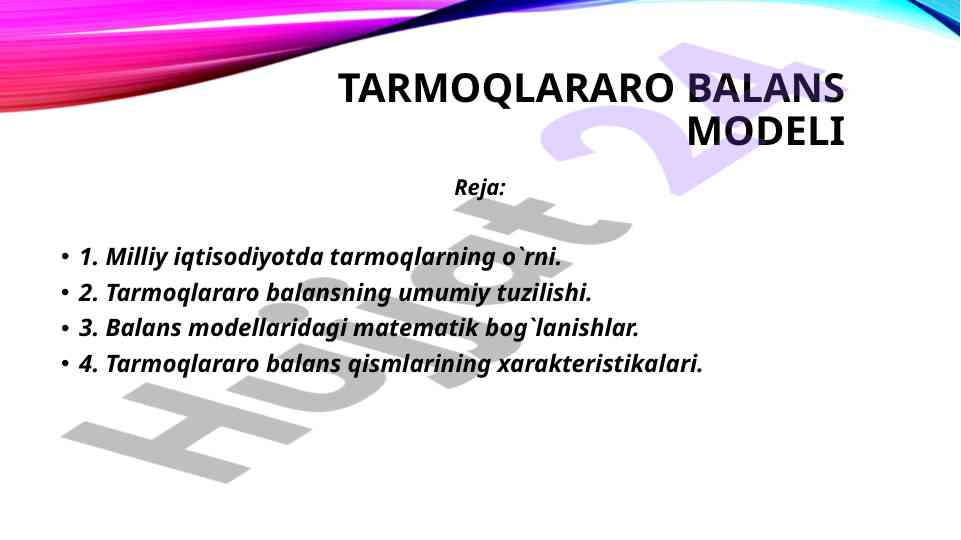 TARMOQLARARO BALANS MODELI

Reja:

• 1. Milliy iqtisodiyotda tarmoqlarning o`rni.
• 2. Tarmoqlararo balansning umumiy tuzilishi.
• 3. Balans modellaridagi matematik bog`lanishlar.
• 4. Tarmoqlararo balans qismlarining xarakteristikalari.

Hujjat 24